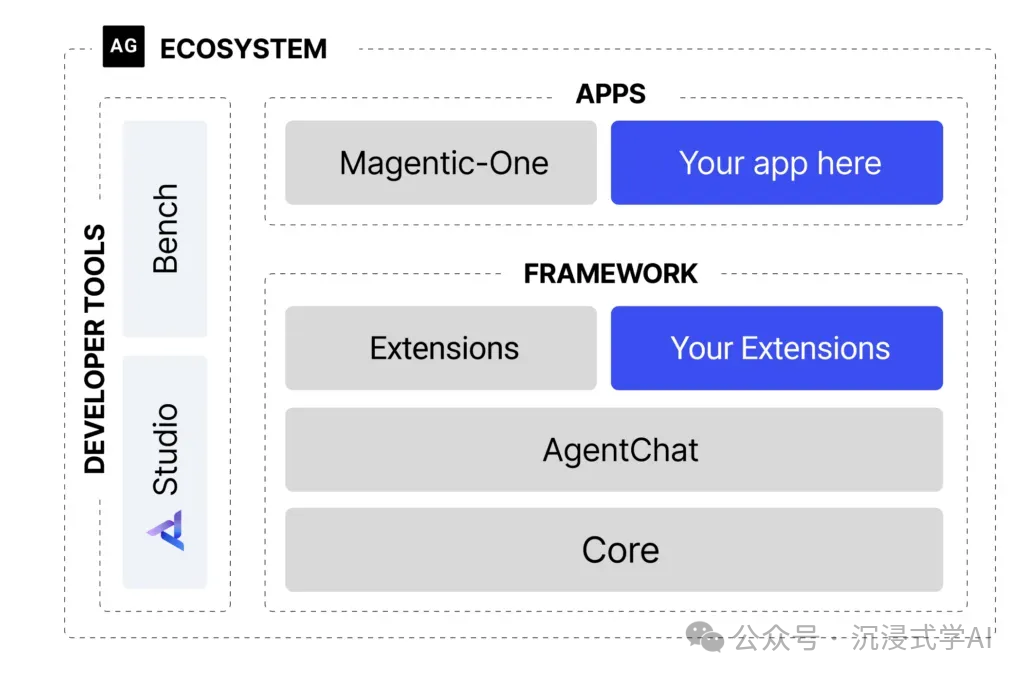 AG ECOSYSTEM

DEVELOPER TOOLS

Bench

Studio

APPS

Magentic-One

Your app here

FRAMEWORK

Extensions

Your Extensions

AgentChat

Core

公众号 · 沉浸式学AI